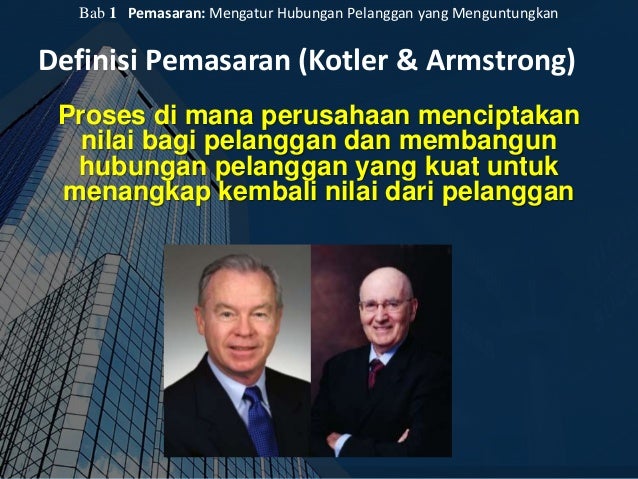 Bab 1 Pemasaran: Mengatur Hubungan Pelanggan yang Menguntungkan

Definisi Pemasaran (Kotler & Armstrong)

Proses di mana perusahaan menciptakan nilai bagi pelanggan dan membangun hubungan pelanggan yang kuat untuk menangkap kembali nilai dari pelanggan